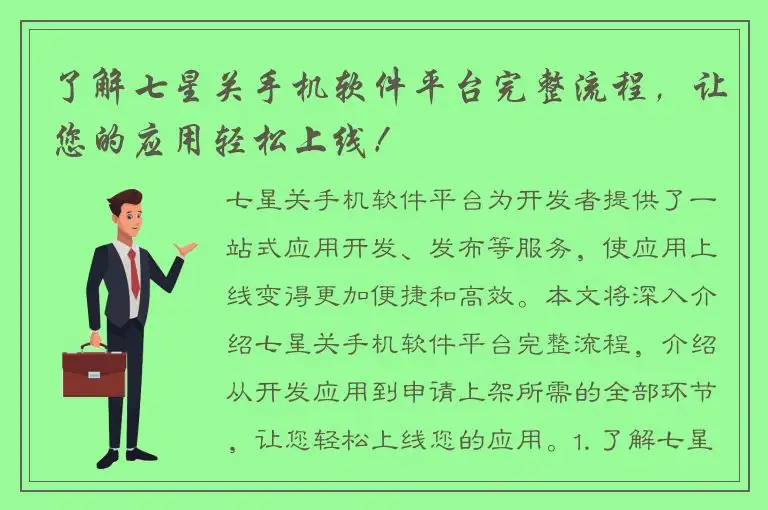 了解七星关手机软件平台完整流程，让您的应用轻松上线！

七星关手机软件平台为开发者提供了一站式应用开发、发布等服务，使应用上线变得更加便捷和高效。本文将深入介绍七星关手机软件平台完整流程，介绍从开发应用到申请上架所需的全部环节，让您轻松上线您的应用。1. 了解七星